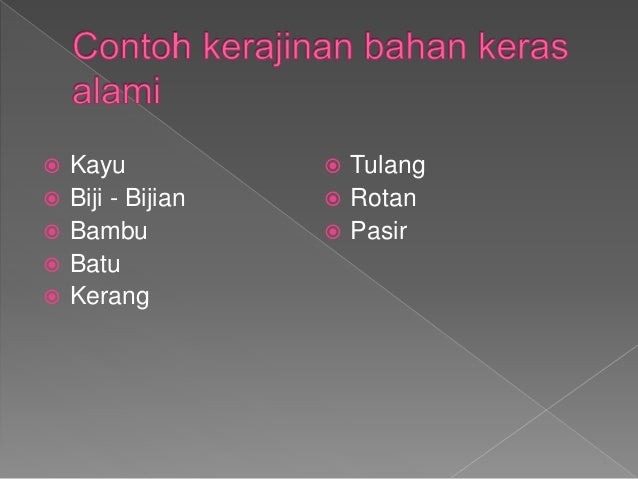 Contoh kerajinan bahan keras alami

Kayu
Biji - Bijian
Bambu
Batu
Kerang

Tulang
Rotan
Pasir